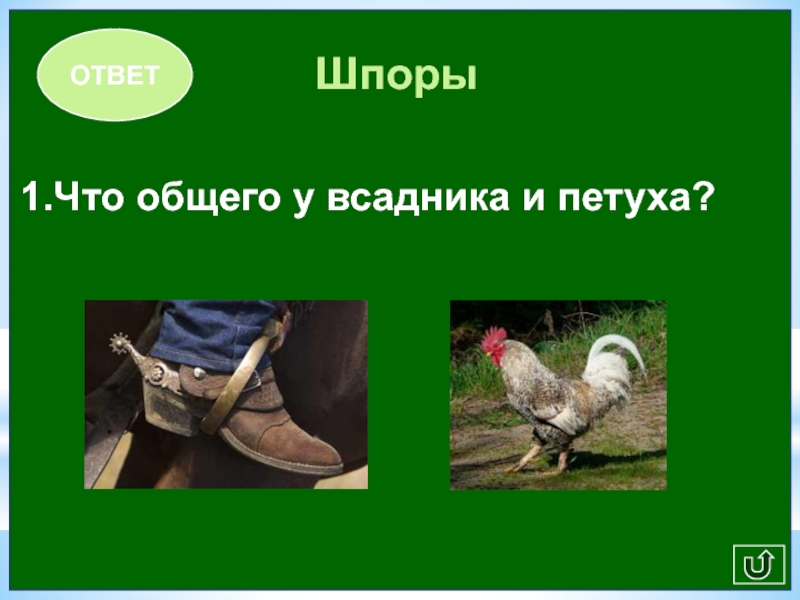 ОТВЕТ

Шпоры

1.Что общего у всадника и петуха?